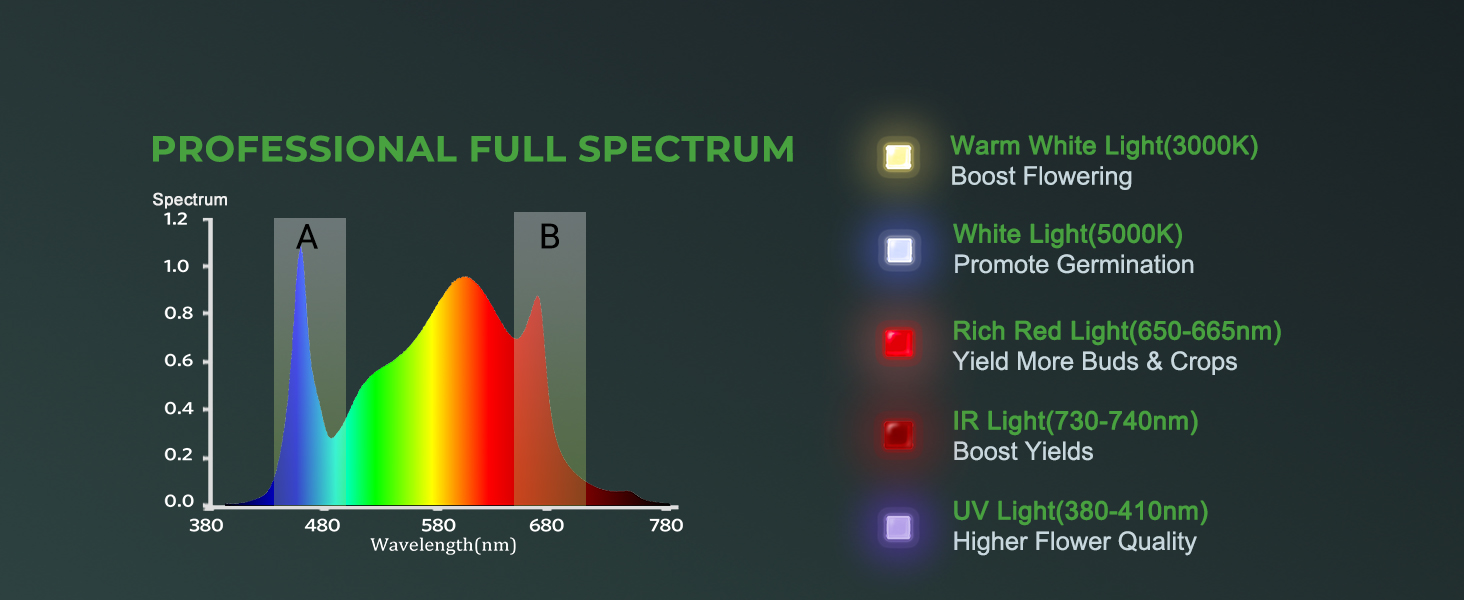 PROFESSIONAL FULL SPECTRUM

Spectrum
1.2
1.0
0.8
0.6
0.4
0.2
0.0
A
B
380
480
580
680
780
Wavelength(nm)

Warm White Light(3000K)
Boost Flowering

White Light(5000K)
Promote Germination

Rich Red Light(650-665nm)
Yield More Buds & Crops

IR Light(730-740nm)
Boost Yields

UV Light(380-410nm)
Higher Flower Quality